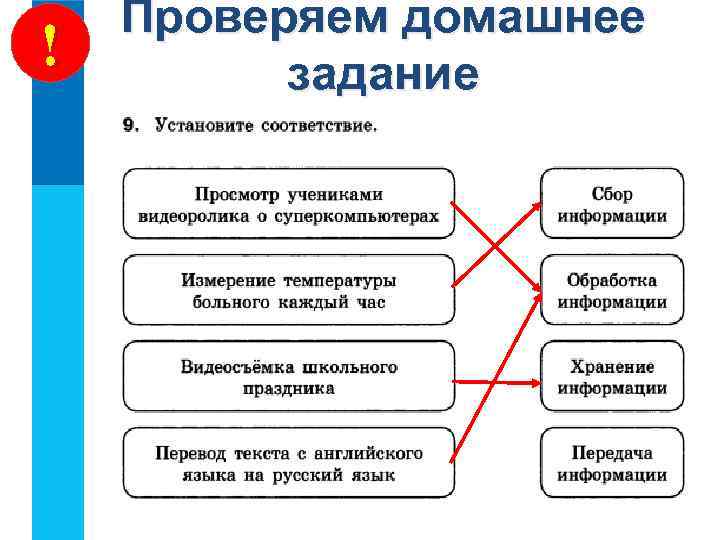 !

Проверяем домашнее задание

9. Установите соответствие.

Просмотр учениками видеоролика о суперкомпьютерах

Измерение температуры больного каждый час

Видеосъёмка школьного праздника

Перевод текста с английского языка на русский язык

Сбор информации

Обработка информации

Хранение информации

Передача информации